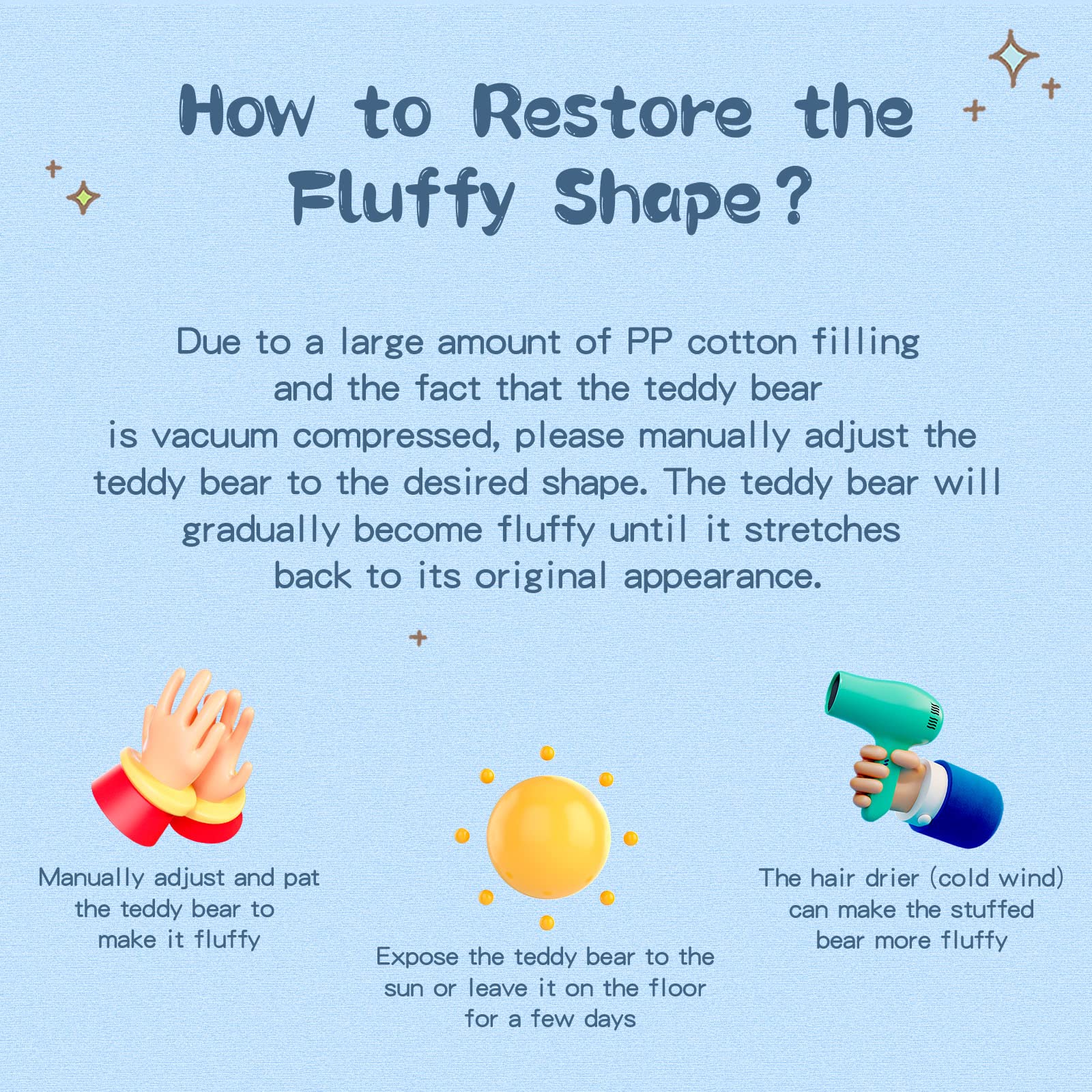 How to Restore the Fluffy Shape?

Due to a large amount of PP cotton filling and the fact that the teddy bear is vacuum compressed, please manually adjust the teddy bear to the desired shape. The teddy bear will gradually become fluffy until it stretches back to its original appearance.

Manually adjust and pat the teddy bear to make it fluffy

Expose the teddy bear to the sun or leave it on the floor for a few days

The hair drier (cold wind) can make the stuffed bear more fluffy